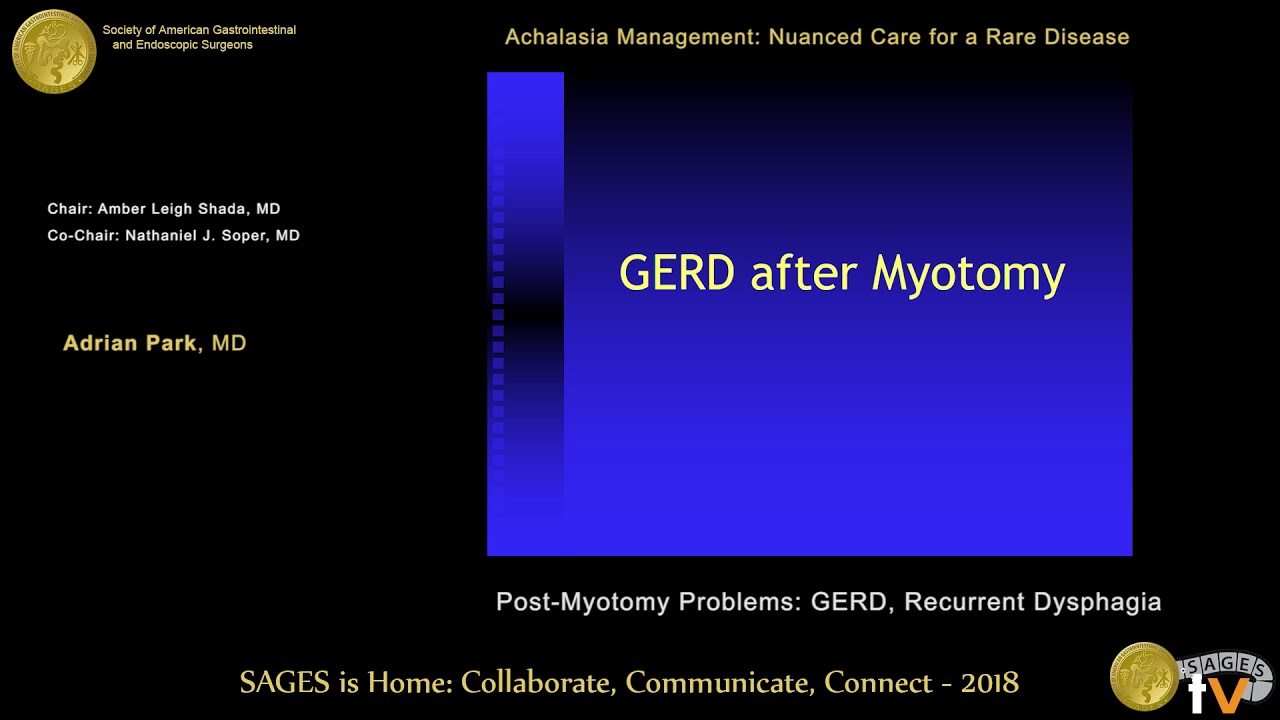 Society of American Gastrointestinal and Endoscopic Surgeons

Achalasia Management: Nuanced Care for a Rare Disease

Chair: Amber Leigh Shada, MD
Co-Chair: Nathaniel J. Soper, MD

Adrian Park, MD

GERD after Myotomy

Post-Myotomy Problems: GERD, Recurrent Dysphagia

SAGES is Home: Collaborate, Communicate, Connect - 2018

SAGES tv